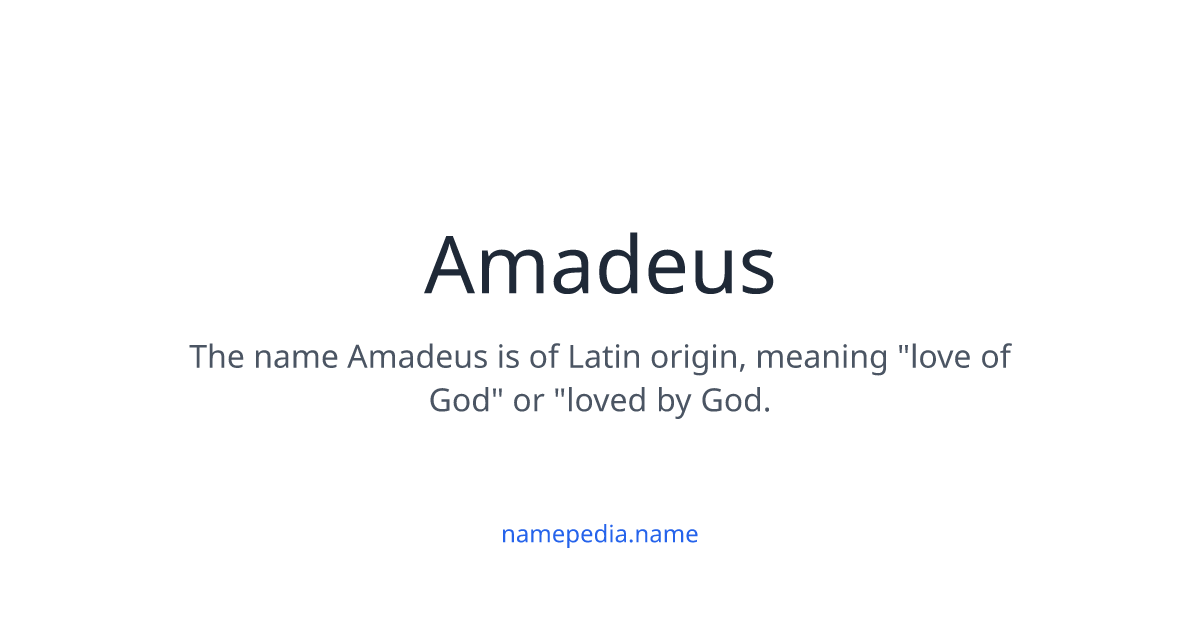 Amadeus

The name Amadeus is of Latin origin, meaning "love of God" or "loved by God.

namepedia.name